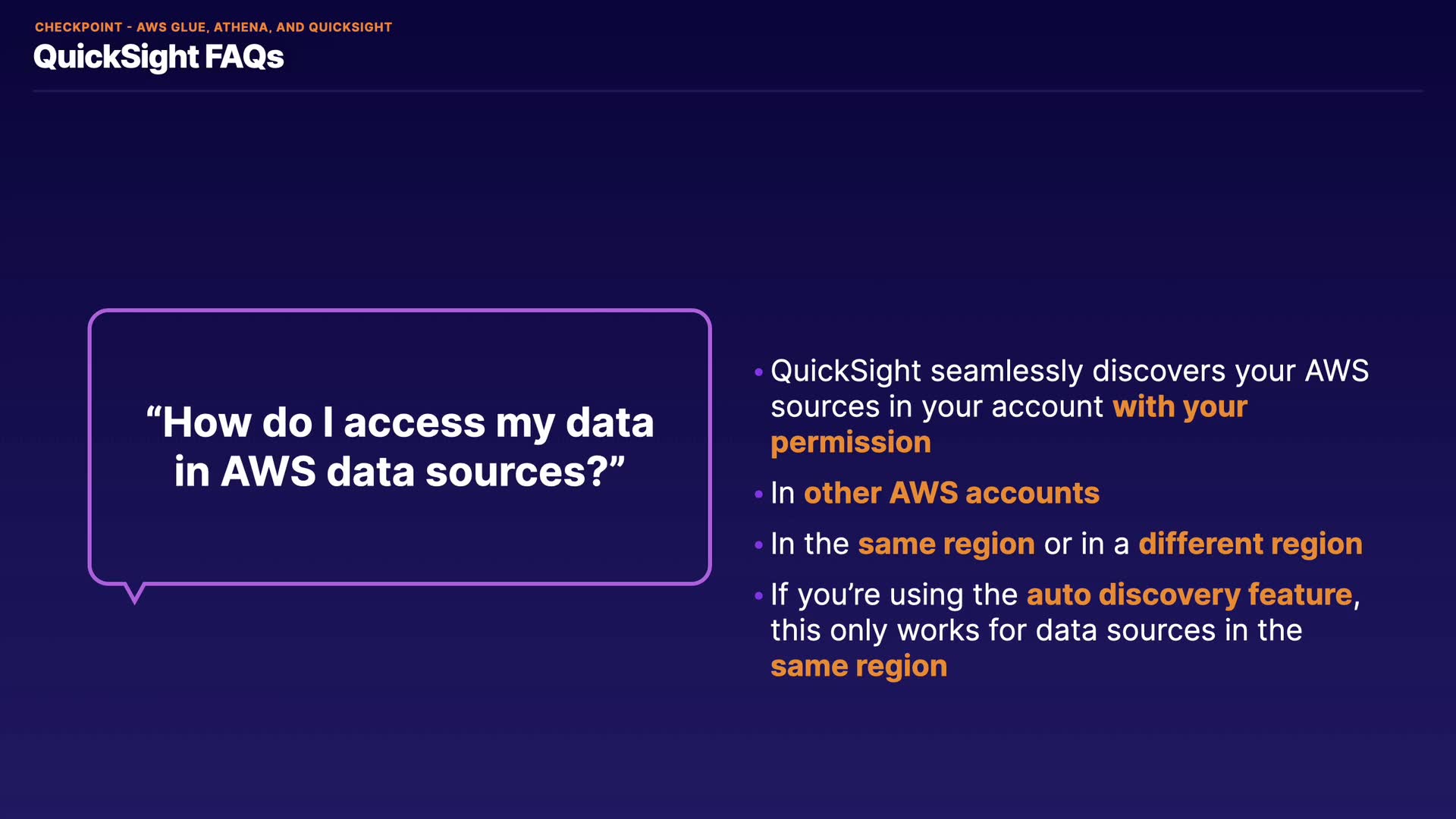 CHECKPOINT - AWS GLUE, ATHENA, AND QUICKSIGHT
QuickSight FAQs

“How do I access my data in AWS data sources?”

• QuickSight seamlessly discovers your AWS sources in your account with your permission
• In other AWS accounts
• In the same region or in a different region
• If you’re using the auto discovery feature, this only works for data sources in the same region